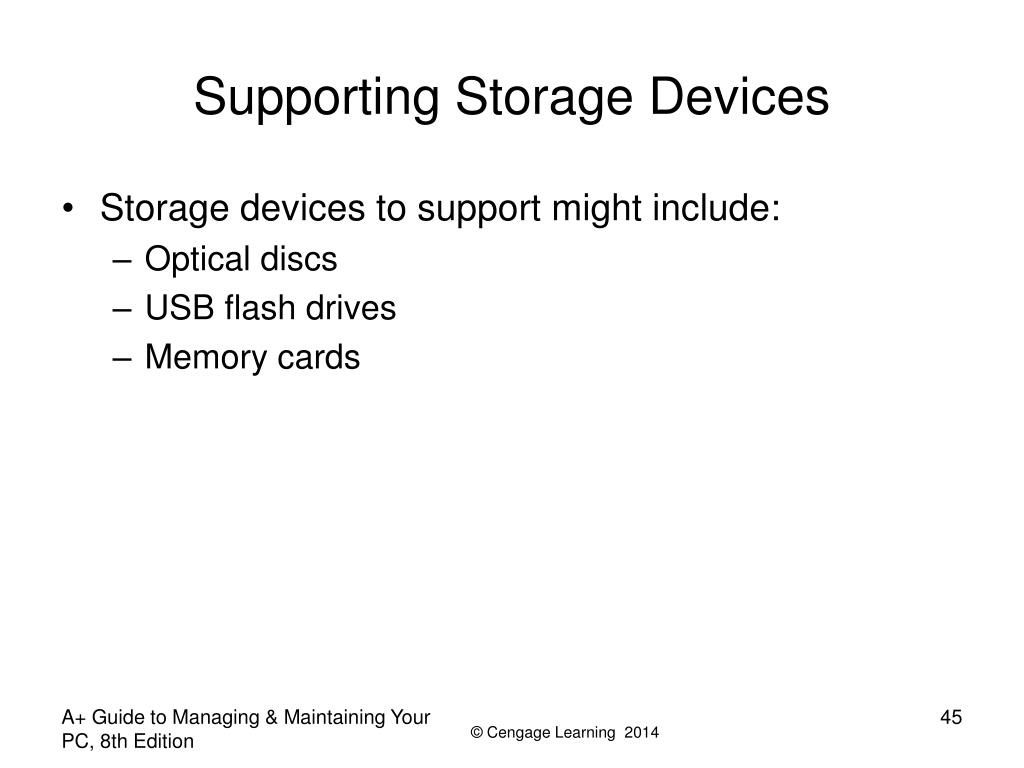 Supporting Storage Devices

• Storage devices to support might include:
– Optical discs
– USB flash drives
– Memory cards

A+ Guide to Managing & Maintaining Your PC, 8th Edition

© Cengage Learning 2014

45